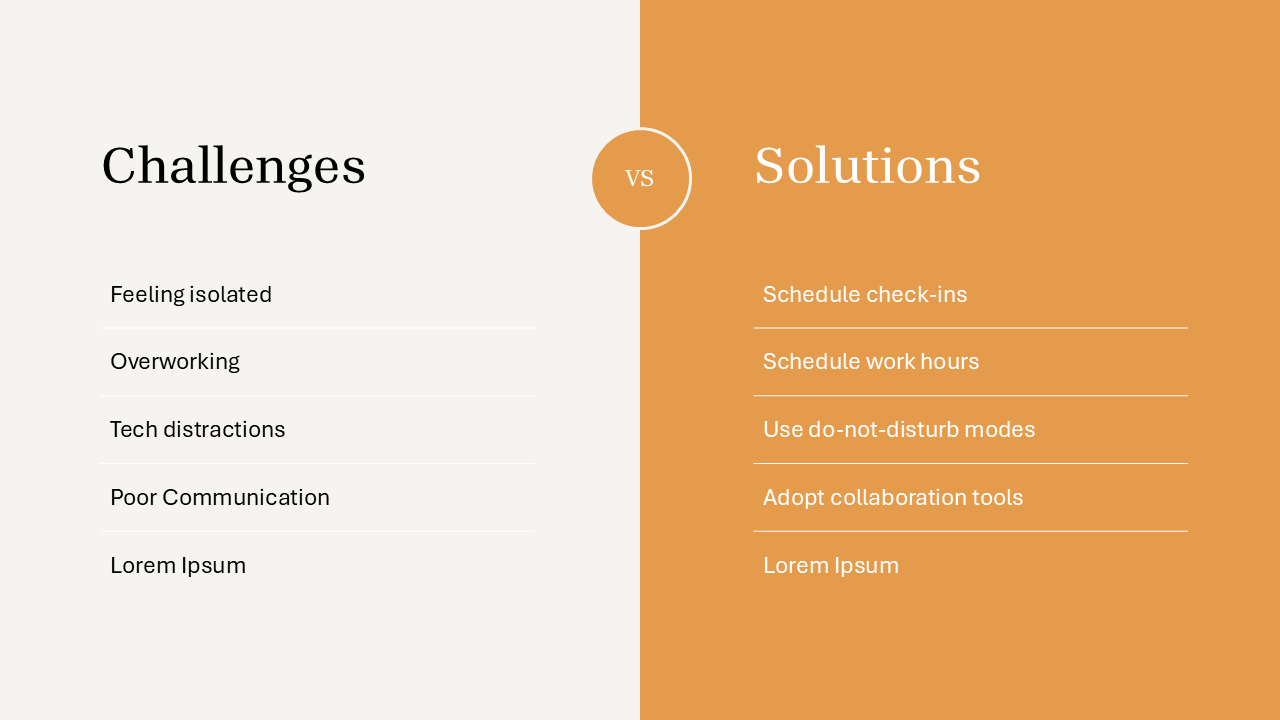 Challenges

Feeling isolated

Overworking

Tech distractions

Poor Communication

Lorem Ipsum

VS

Solutions

Schedule check-ins

Schedule work hours

Use do-not-disturb modes

Adopt collaboration tools

Lorem Ipsum